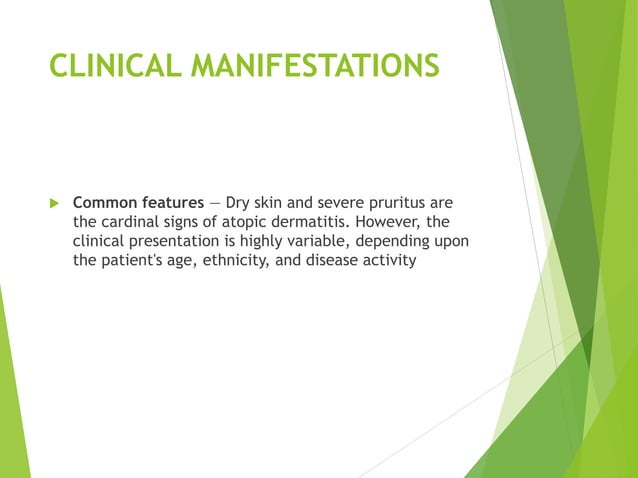 CLINICAL MANIFESTATIONS

Common features — Dry skin and severe pruritus are the cardinal signs of atopic dermatitis. However, the clinical presentation is highly variable, depending upon the patient's age, ethnicity, and disease activity